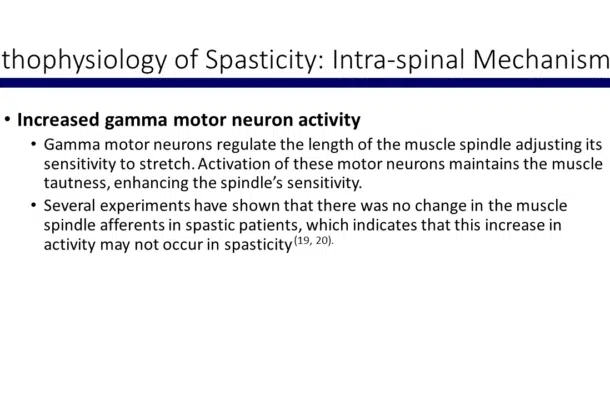 thophysiology of Spasticity: Intra-spinal Mechanism

• Increased gamma motor neuron activity
• Gamma motor neurons regulate the length of the muscle spindle adjusting its sensitivity to stretch. Activation of these motor neurons maintains the muscle tautness, enhancing the spindle's sensitivity.
• Several experiments have shown that there was no change in the muscle spindle afferents in spastic patients, which indicates that this increase in activity may not occur in spasticity$^{(19, 20).}$